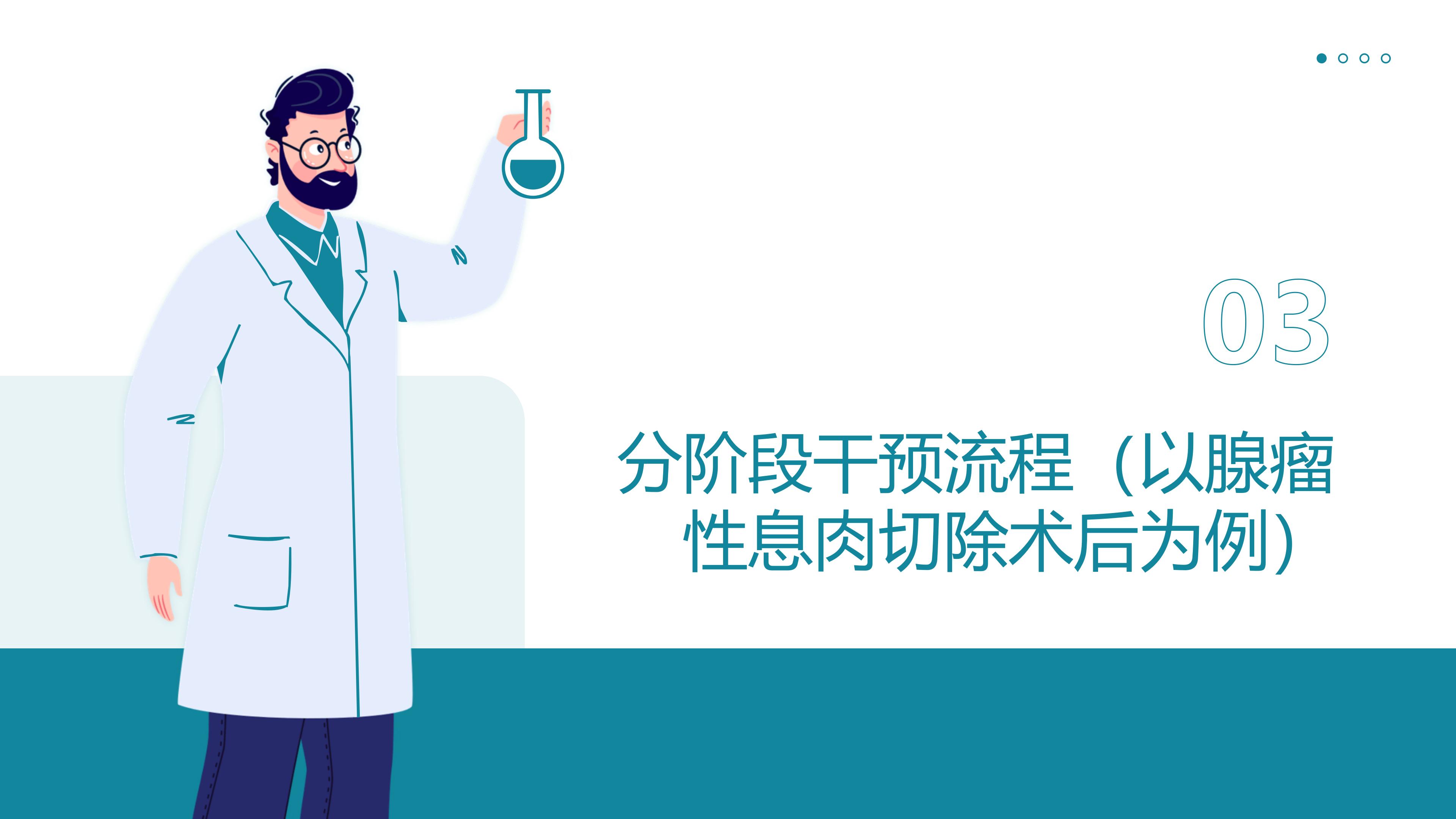 03

分阶段干预流程（以腺瘤性息肉切除术后为例）